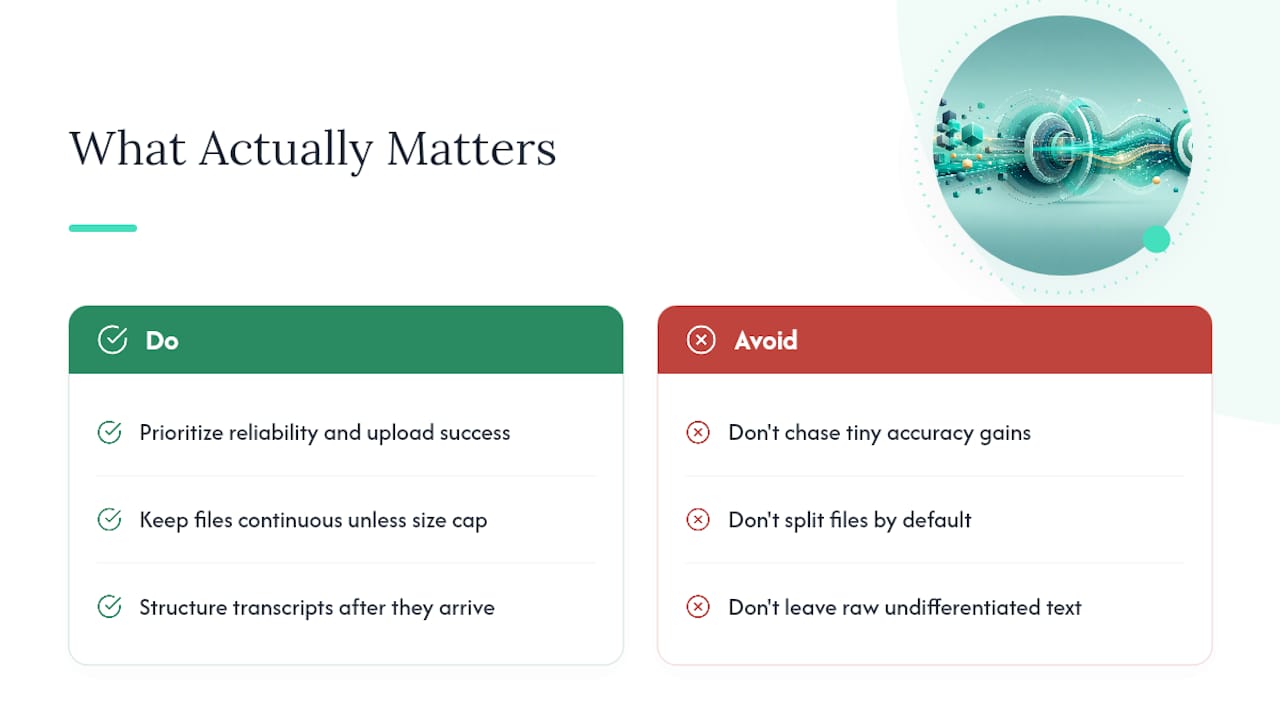 What Actually Matters

Do

Prioritize reliability and upload success

Keep files continuous unless size cap

Structure transcripts after they arrive

Avoid

Don't chase tiny accuracy gains

Don't split files by default

Don't leave raw undifferentiated text